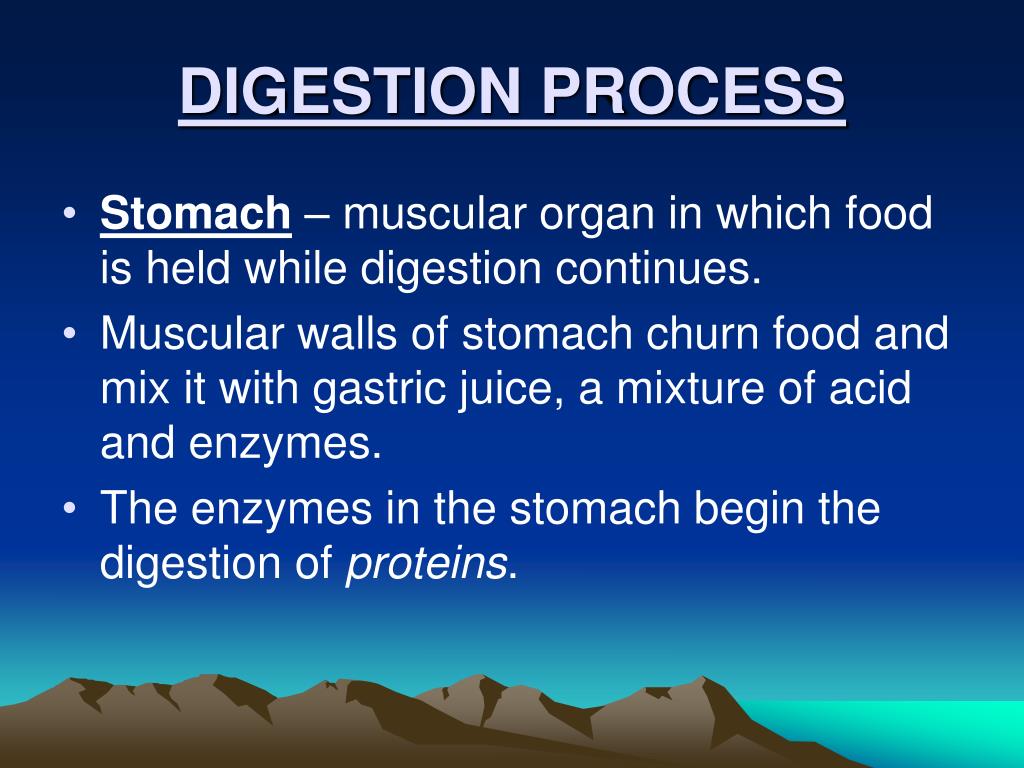 DIGESTION PROCESS

• Stomach – muscular organ in which food is held while digestion continues.

• Muscular walls of stomach churn food and mix it with gastric juice, a mixture of acid and enzymes.

• The enzymes in the stomach begin the digestion of proteins.